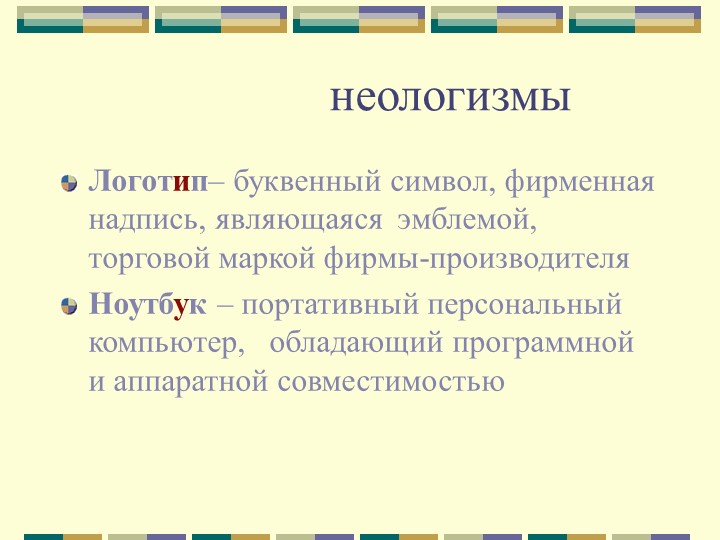 неологизмы

Логотип– буквенный символ, фирменная надпись, являющаяся эмблемой, торговой маркой фирмы-производителя

Ноутбук – портативный персональный компьютер, обладающий программной и аппаратной совместимостью